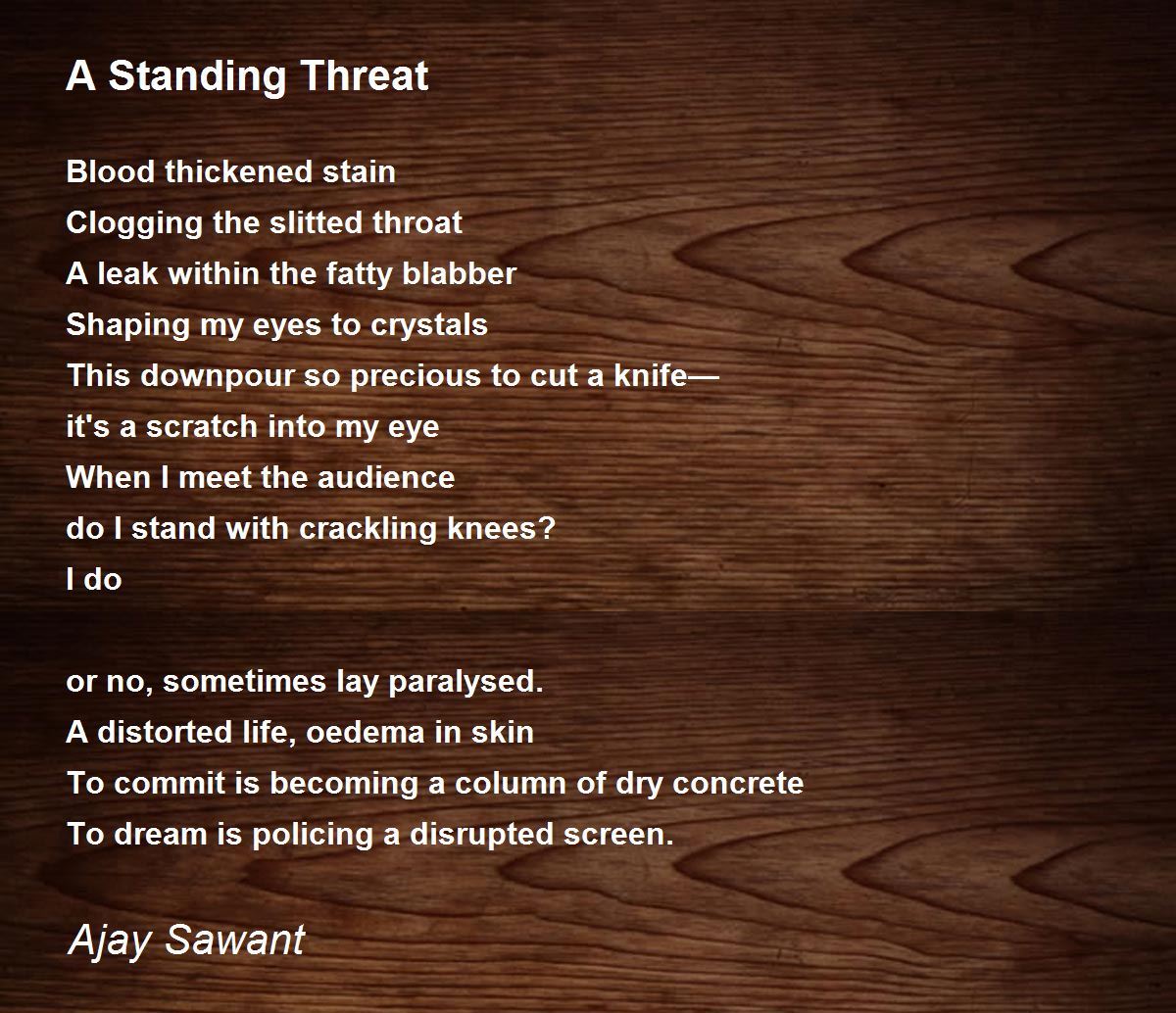 A Standing Threat

Blood thickened stain
Clogging the slitted throat
A leak within the fatty blabber
Shaping my eyes to crystals
This downpour so precious to cut a knife—
it's a scratch into my eye
When I meet the audience
do I stand with crackling knees?
I do

or no, sometimes lay paralysed.
A distorted life, oedema in skin
To commit is becoming a column of dry concrete
To dream is policing a disrupted screen.

Ajay Sawant